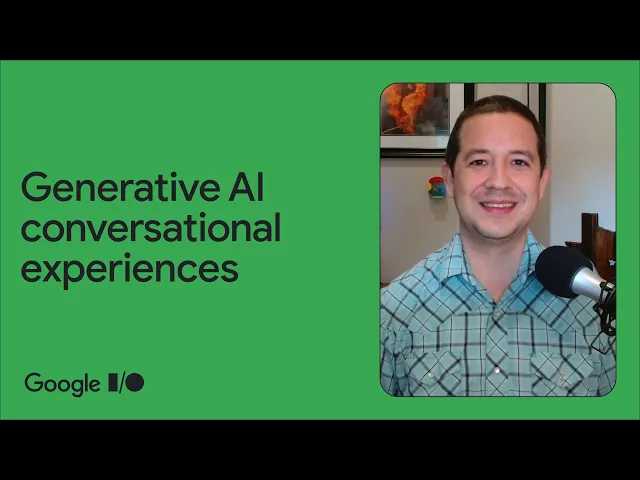 Generative AI conversational experiences

Google I/O